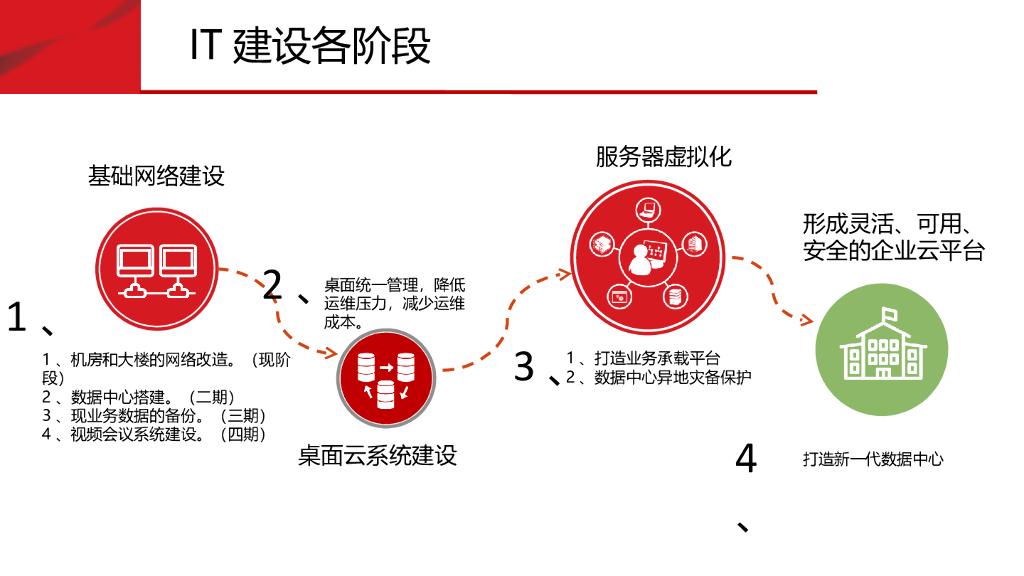 IT 建设各阶段

基础网络建设

1、

1、机房和大楼的网络改造。（现阶段）
2、数据中心搭建。（二期）
3、现业务数据的备份。（三期）
4、视频会议系统建设。（四期）

2、

桌面统一管理，降低运维压力，减少运维成本。

桌面云系统建设

服务器虚拟化

3、

1、打造业务承载平台
2、数据中心异地灾备保护

形成灵活、可用、安全的企业云平台

4、

打造新一代数据中心